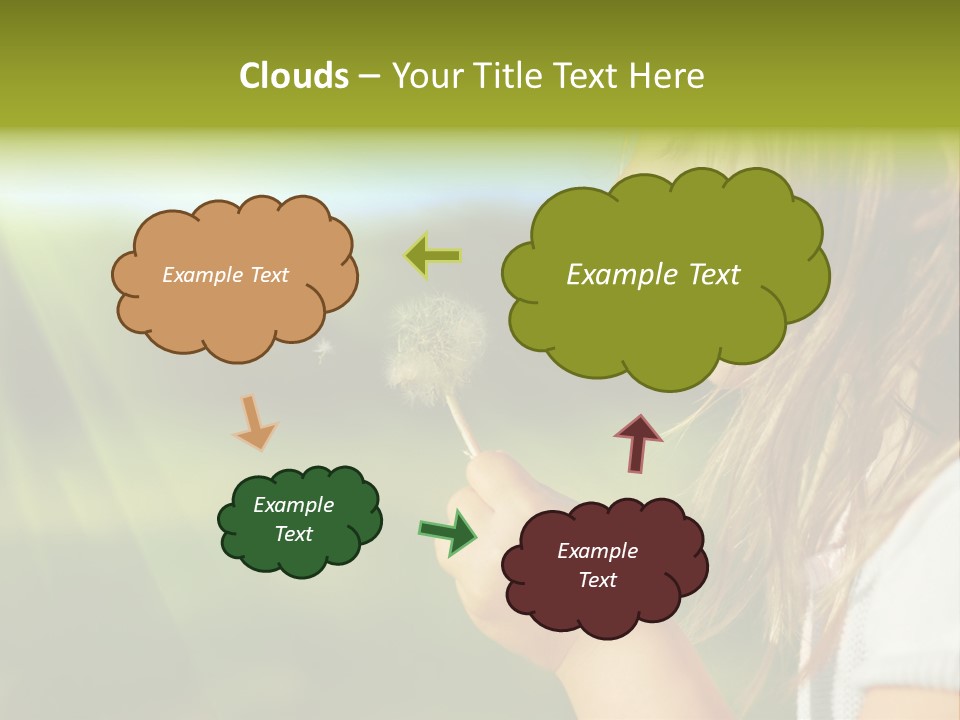 Clouds – Your Title Text Here

Example Text

Example Text

Example Text

Example Text